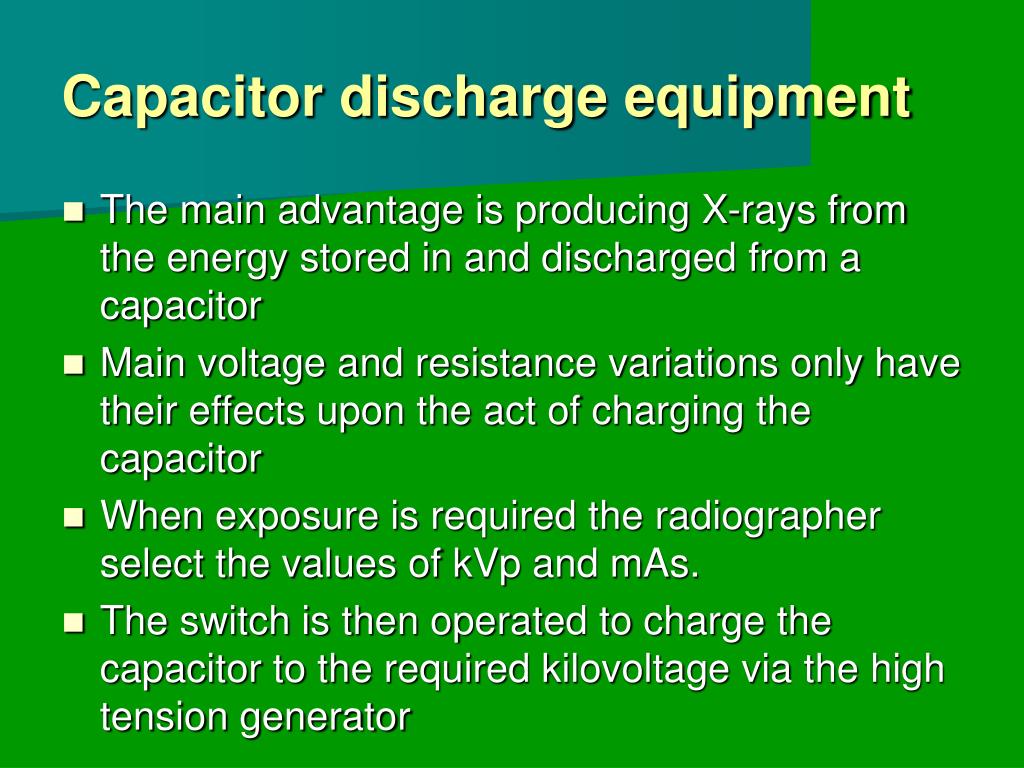 Capacitor discharge equipment

• The main advantage is producing X-rays from the energy stored in and discharged from a capacitor
• Main voltage and resistance variations only have their effects upon the act of charging the capacitor
• When exposure is required the radiographer select the values of kVp and mAs.
• The switch is then operated to charge the capacitor to the required kilovoltage via the high tension generator